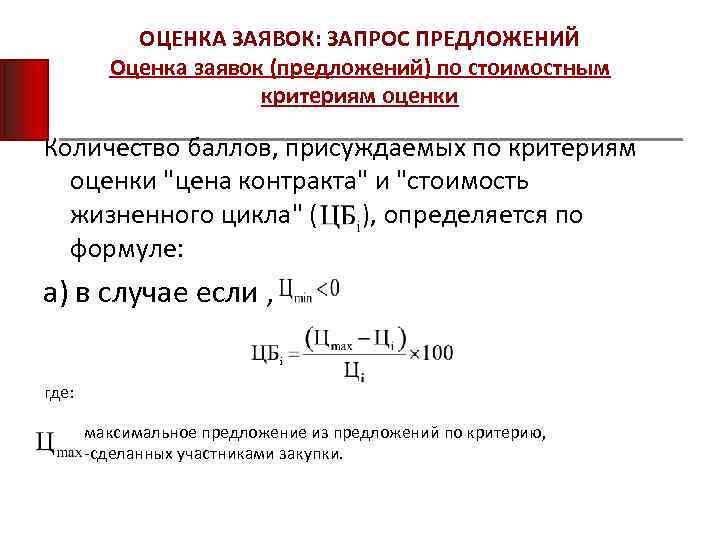 ОЦЕНКА ЗАЯВОК: ЗАПРОС ПРЕДЛОЖЕНИЙ
Оценка заявок (предложений) по стоимостным критериям оценки

Количество баллов, присуждаемых по критериям оценки "цена контракта" и "стоимость жизненного цикла" ($ЦБ_i$), определяется по формуле:

а) в случае если , $Ц_{min} < 0$

$ЦБ_i = \frac{(Ц_{max} - Ц_i)}{Ц_i} \times 100$

где:

$Ц_{max}$ - максимальное предложение из предложений по критерию, сделанных участниками закупки.